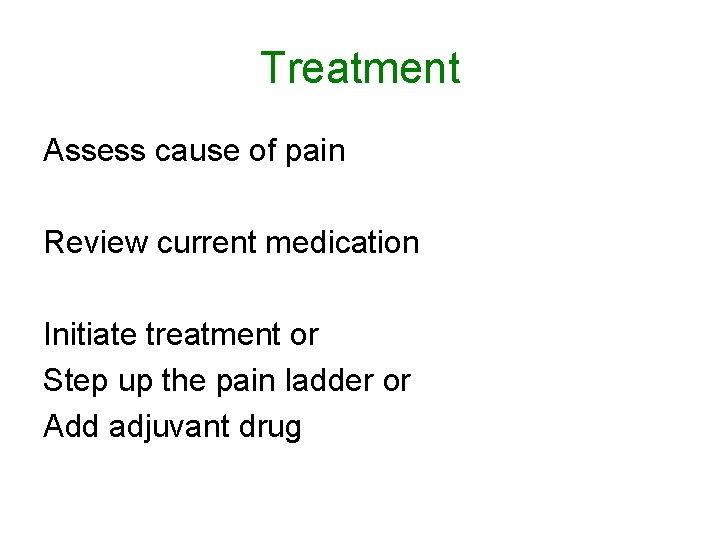 Treatment

Assess cause of pain

Review current medication

Initiate treatment or
Step up the pain ladder or
Add adjuvant drug